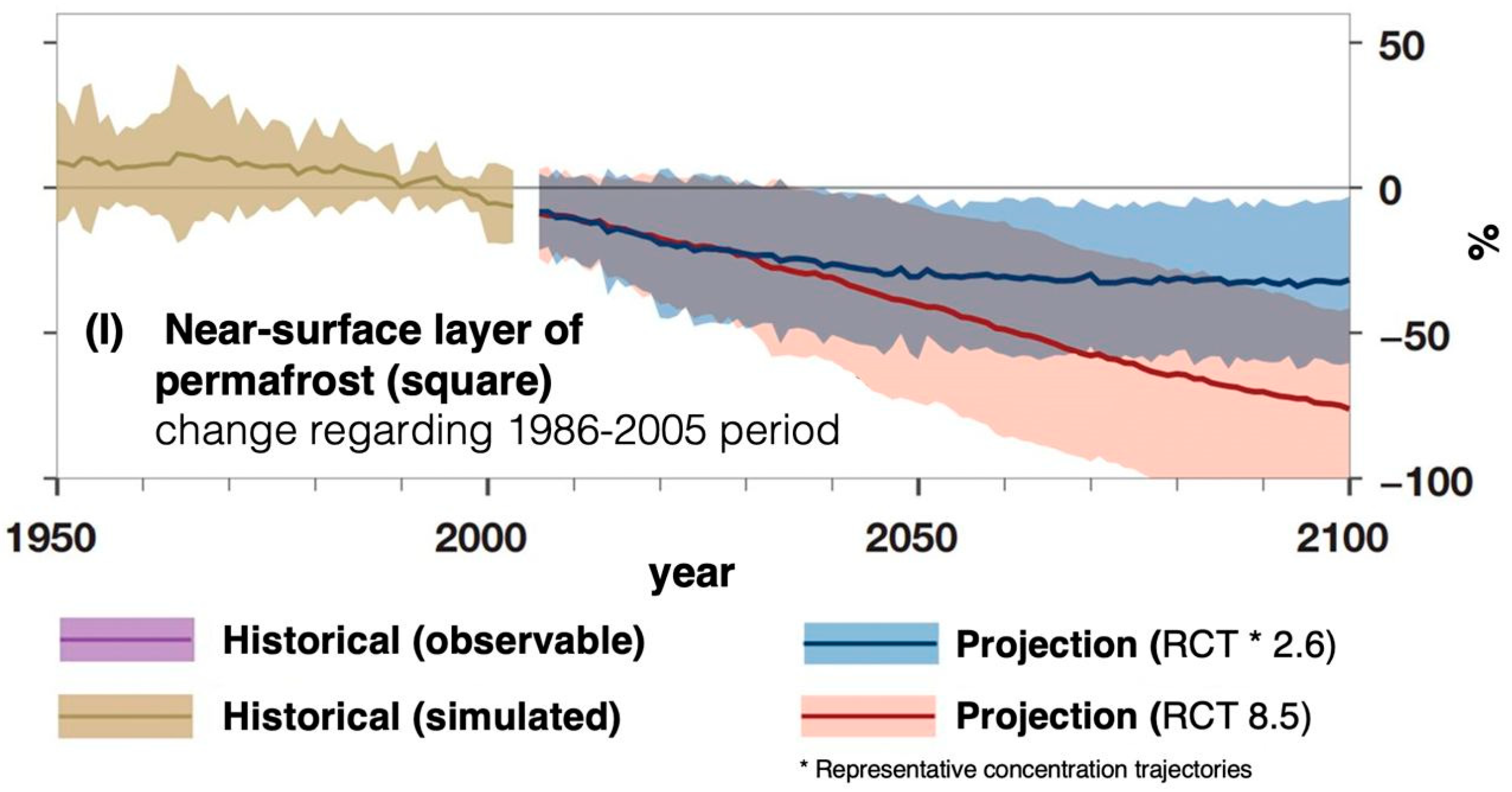 50
0
%
−50
−100

(l) Near-surface layer of permafrost (square)
change regarding 1986-2005 period

1950
2000
2050
2100
year

Historical (observable)
Historical (simulated)
Projection (RCT * 2.6)
Projection (RCT 8.5)

* Representative concentration trajectories